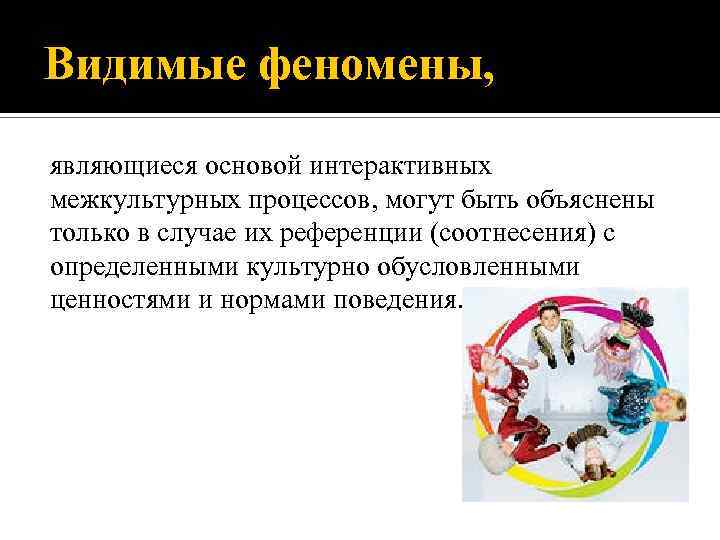 Видимые феномены,

являющиеся основой интерактивных межкультурных процессов, могут быть объяснены только в случае их референции (соотнесения) с определенными культурно обусловленными ценностями и нормами поведения.